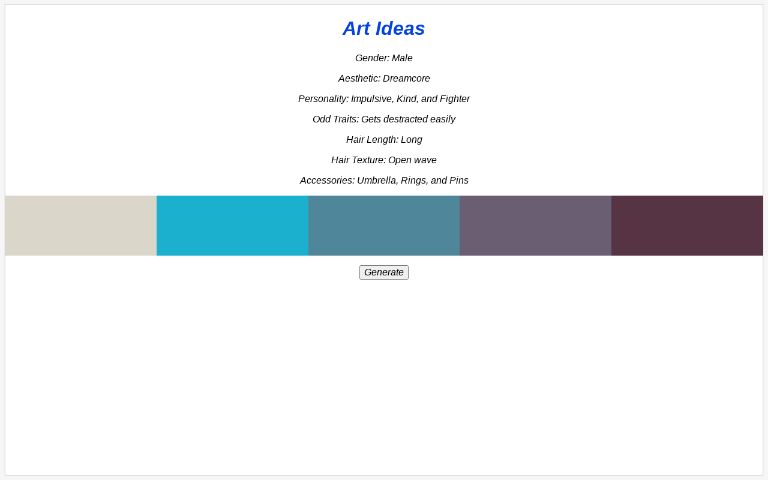 Art Ideas

Gender: Male

Aesthetic: Dreamcore

Personality: Impulsive, Kind, and Fighter

Odd Traits: Gets destracted easily

Hair Length: Long

Hair Texture: Open wave

Accessories: Umbrella, Rings, and Pins

Generate